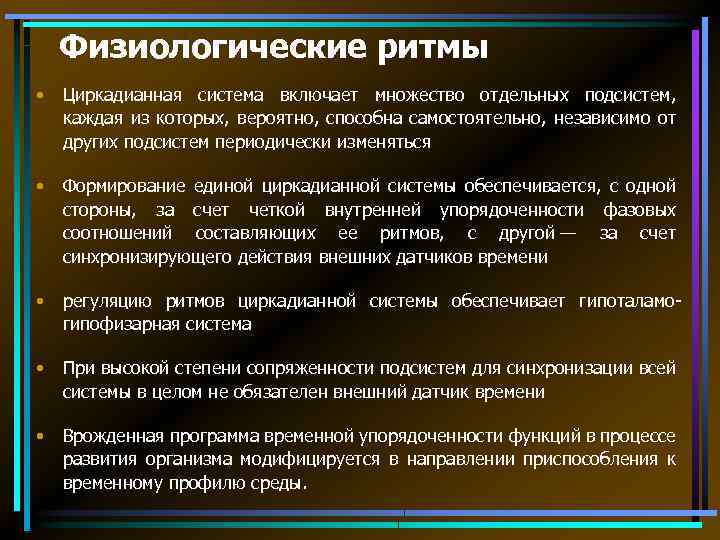 Физиологические ритмы

• Циркадианная система включает множество отдельных подсистем, каждая из которых, вероятно, способна самостоятельно, независимо от других подсистем периодически изменяться

• Формирование единой циркадианной системы обеспечивается, с одной стороны, за счет четкой внутренней упорядоченности фазовых соотношений составляющих ее ритмов, с другой — за счет синхронизирующего действия внешних датчиков времени

• регуляцию ритмов циркадианной системы обеспечивает гипоталамо-гипофизарная система

• При высокой степени сопряженности подсистем для синхронизации всей системы в целом не обязателен внешний датчик времени

• Врожденная программа временной упорядоченности функций в процессе развития организма модифицируется в направлении приспособления к временному профилю среды.